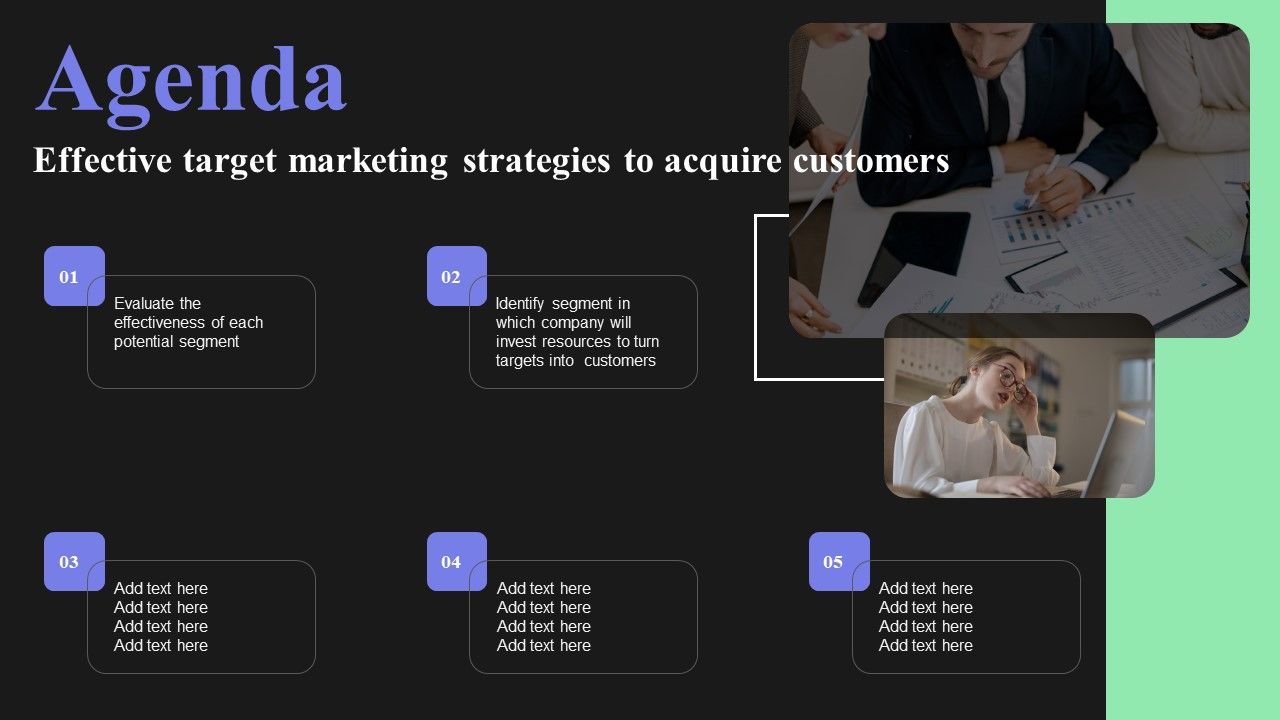 Agenda

Effective target marketing strategies to acquire customers

01

Evaluate the effectiveness of each potential segment

02

Identify segment in which company will invest resources to turn targets into customers

03

Add text here
Add text here
Add text here
Add text here

04

Add text here
Add text here
Add text here
Add text here

05

Add text here
Add text here
Add text here
Add text here